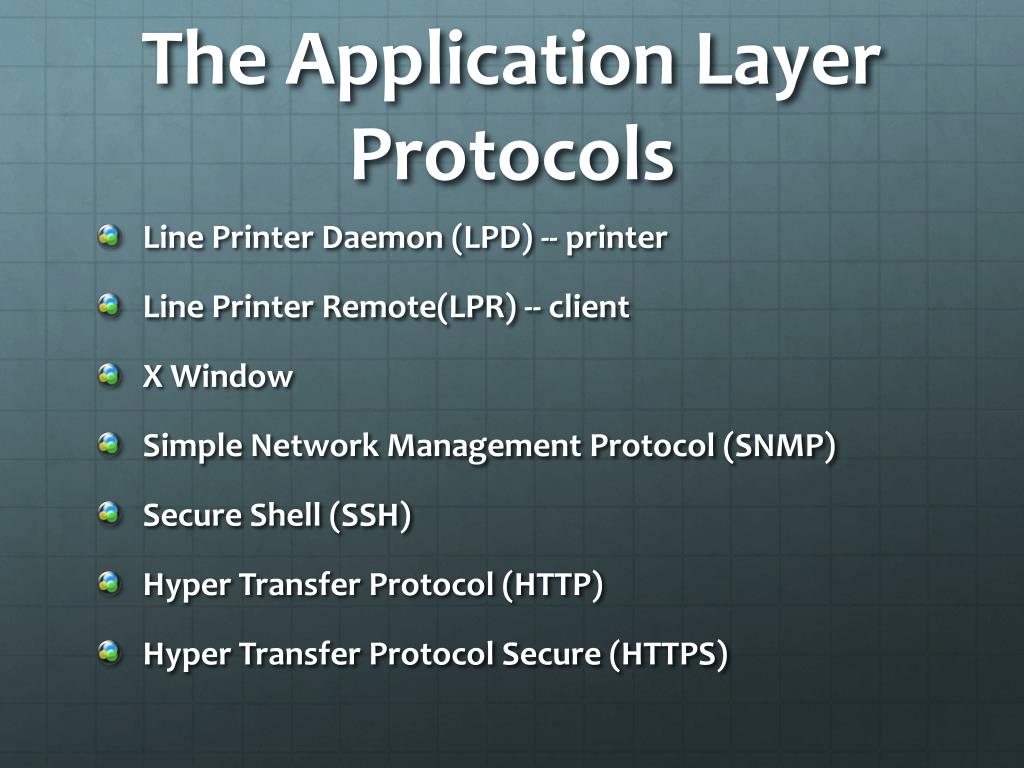 The Application Layer Protocols

Line Printer Daemon (LPD) -- printer

Line Printer Remote(LPR) -- client

X Window

Simple Network Management Protocol (SNMP)

Secure Shell (SSH)

Hyper Transfer Protocol (HTTP)

Hyper Transfer Protocol Secure (HTTPS)